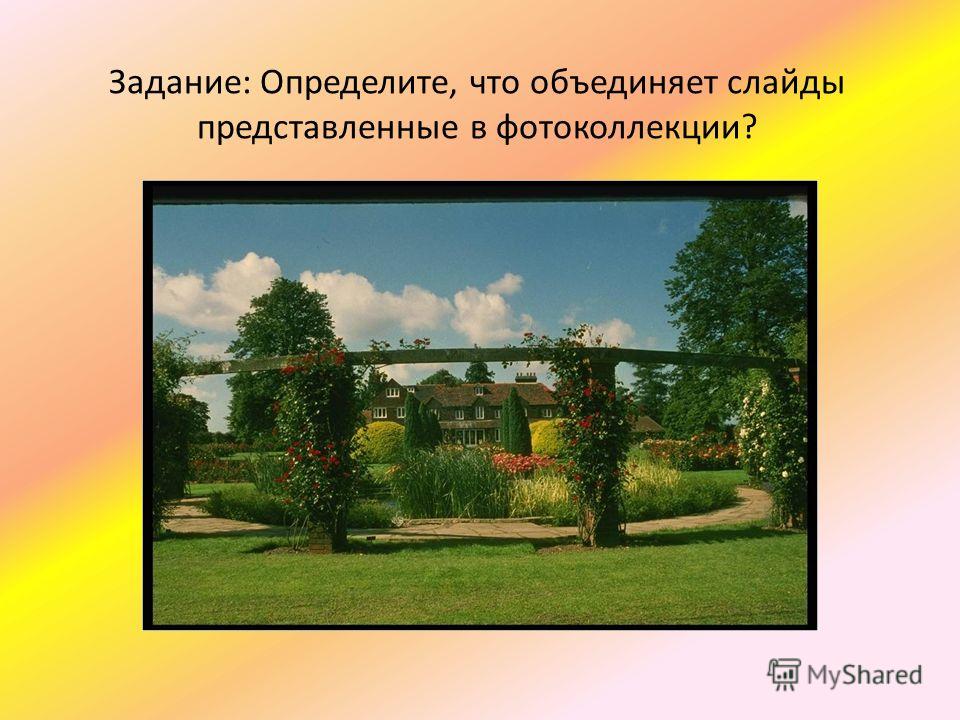 Задание: Определите, что объединяет слайды представленные в фотоколлекции?

MyShared